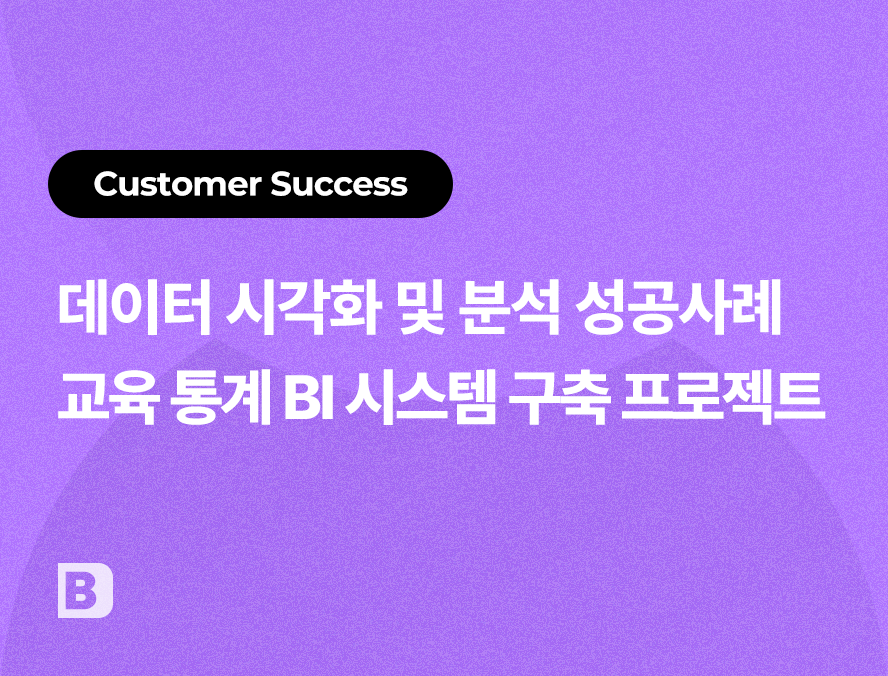 Customer Success

데이터 시각화 및 분석 성공사례
교육 통계 BI 시스템 구축 프로젝트

B